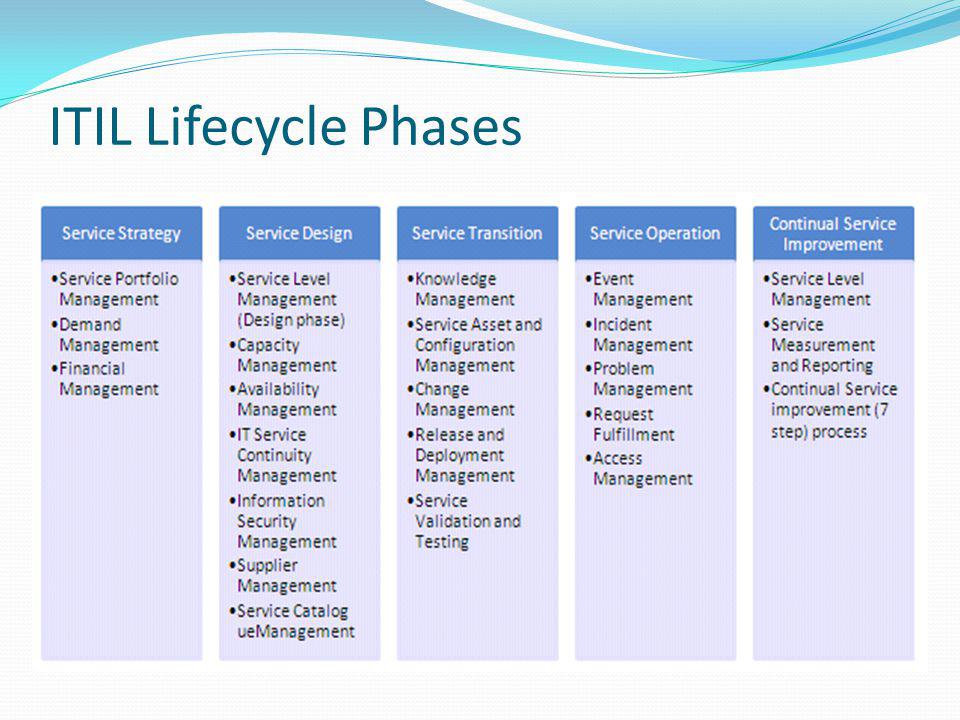 ITIL Lifecycle Phases

Service Strategy

•Service Portfolio Management
•Demand Management
•Financial Management

Service Design

•Service Level Management (Design phase)
•Capacity Management
•Availability Management
•IT Service Continuity Management
•Information Security Management
•Supplier Management
•Service Catalog ueManagement

Service Transition

•Knowledge Management
•Service Asset and Configuration Management
•Change Management
•Release and Deployment Management
•Service Validation and Testing

Service Operation

•Event Management
•Incident Management
•Problem Management
•Request Fulfillment
•Access Management

Continual Service Improvement

•Service Level Management
•Service Measurement and Reporting
•Continual Service improvement (7 step) process